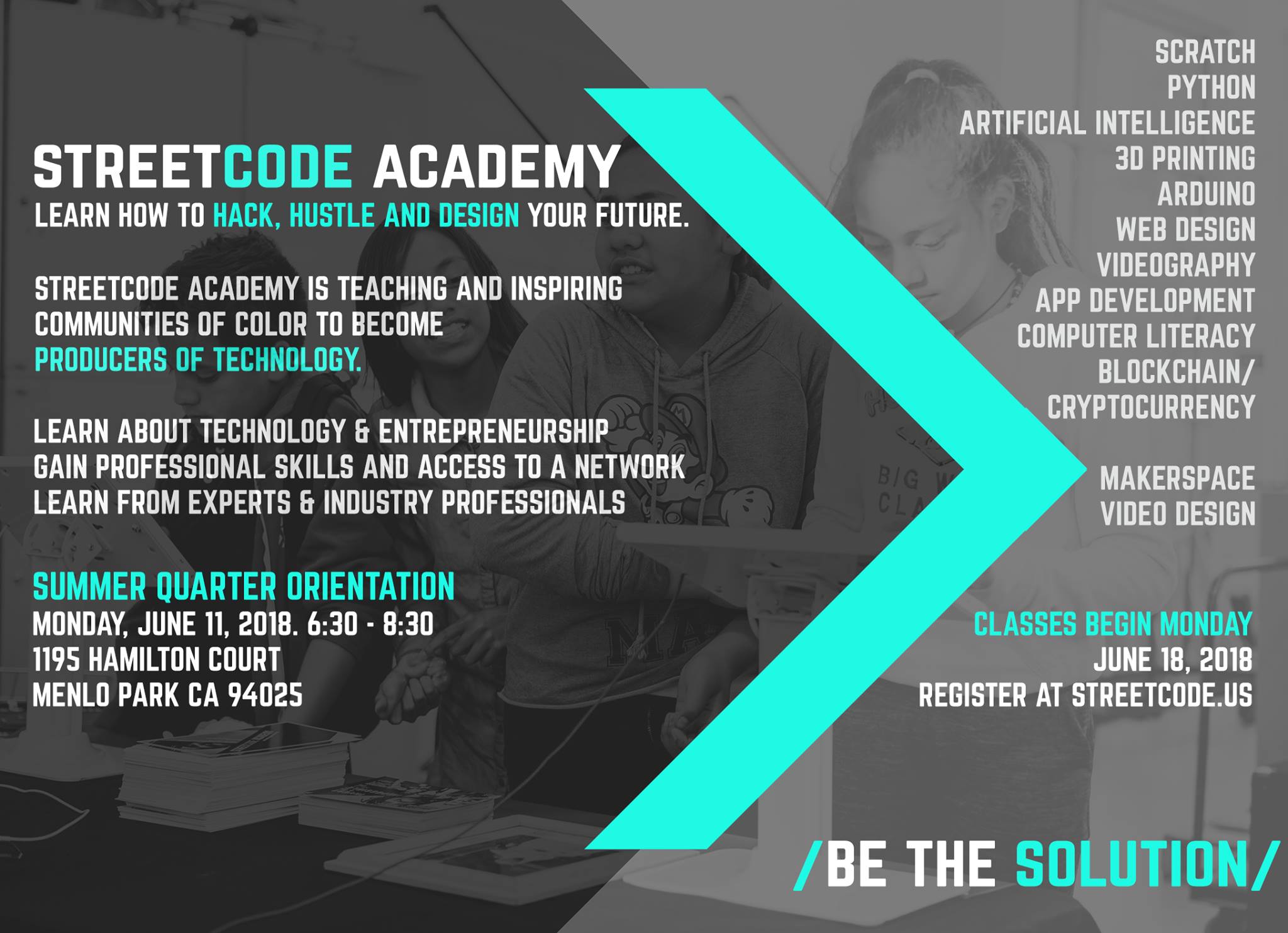 STREETCODE ACADEMY
LEARN HOW TO HACK, HUSTLE AND DESIGN YOUR FUTURE.

STREETCODE ACADEMY IS TEACHING AND INSPIRING COMMUNITIES OF COLOR TO BECOME PRODUCERS OF TECHNOLOGY.

LEARN ABOUT TECHNOLOGY & ENTREPRENEURSHIP
GAIN PROFESSIONAL SKILLS AND ACCESS TO A NETWORK
LEARN FROM EXPERTS & INDUSTRY PROFESSIONALS

SUMMER QUARTER ORIENTATION
MONDAY, JUNE 11, 2018. 6:30 - 8:30
1195 HAMILTON COURT
MENLO PARK CA 94025

SCRATCH
PYTHON
ARTIFICIAL INTELLIGENCE
3D PRINTING
ARDUINO
WEB DESIGN
VIDEOGRAPHY
APP DEVELOPMENT
COMPUTER LITERACY
BLOCKCHAIN/
CRYPTOCURRENCY

MAKERSPACE
VIDEO DESIGN

CLASSES BEGIN MONDAY
JUNE 18, 2018
REGISTER AT STREETCODE.US

/BE THE SOLUTION/